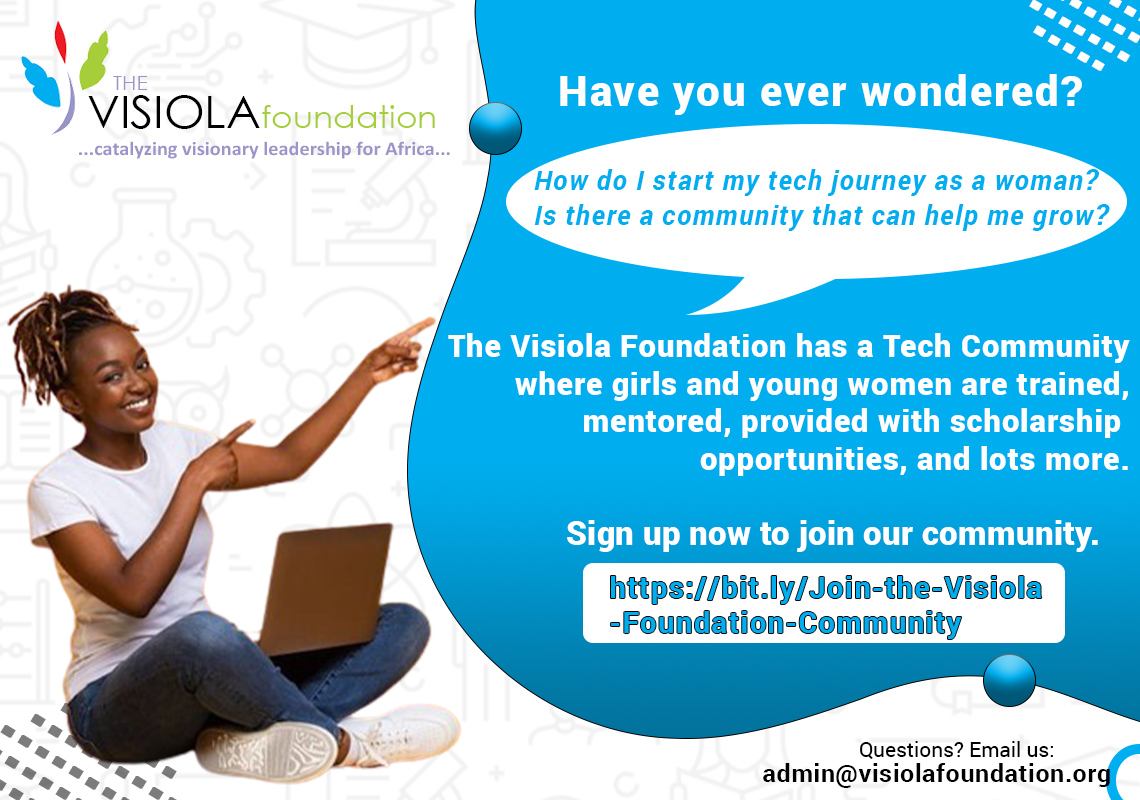 THE VISIOLA foundation
...catalyzing visionary leadership for Africa...

Have you ever wondered?

How do I start my tech journey as a woman?
Is there a community that can help me grow?

The Visiola Foundation has a Tech Community where girls and young women are trained, mentored, provided with scholarship opportunities, and lots more.

Sign up now to join our community.

https://bit.ly/Join-the-Visiola-Foundation-Community

Questions? Email us:
admin@visiolafoundation.org